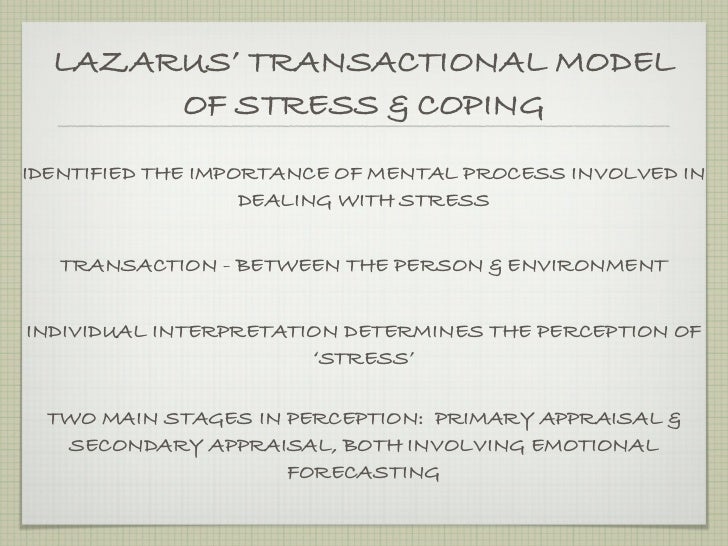 LAZARUS' TRANSACTIONAL MODEL OF STRESS & COPING

IDENTIFIED THE IMPORTANCE OF MENTAL PROCESS INVOLVED IN DEALING WITH STRESS

TRANSACTION - BETWEEN THE PERSON & ENVIRONMENT

INDIVIDUAL INTERPRETATION DETERMINES THE PERCEPTION OF 'STRESS'

TWO MAIN STAGES IN PERCEPTION: PRIMARY APPRAISAL & SECONDARY APPRAISAL, BOTH INVOLVING EMOTIONAL FORECASTING